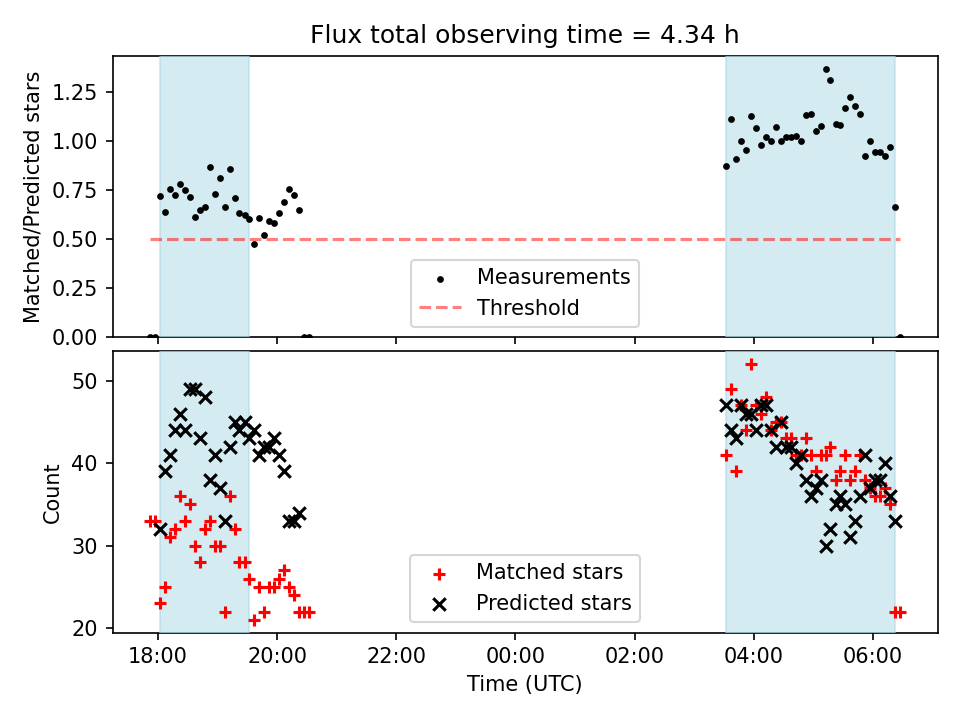 Flux total observing time = 4.34 h

Matched/Predicted stars

1.25
1.00
0.75
0.50
0.25
0.00

Measurements
Threshold

Count

50
40
30
20

Matched stars
Predicted stars

18:00
20:00
22:00
00:00
02:00
04:00
06:00

Time (UTC)